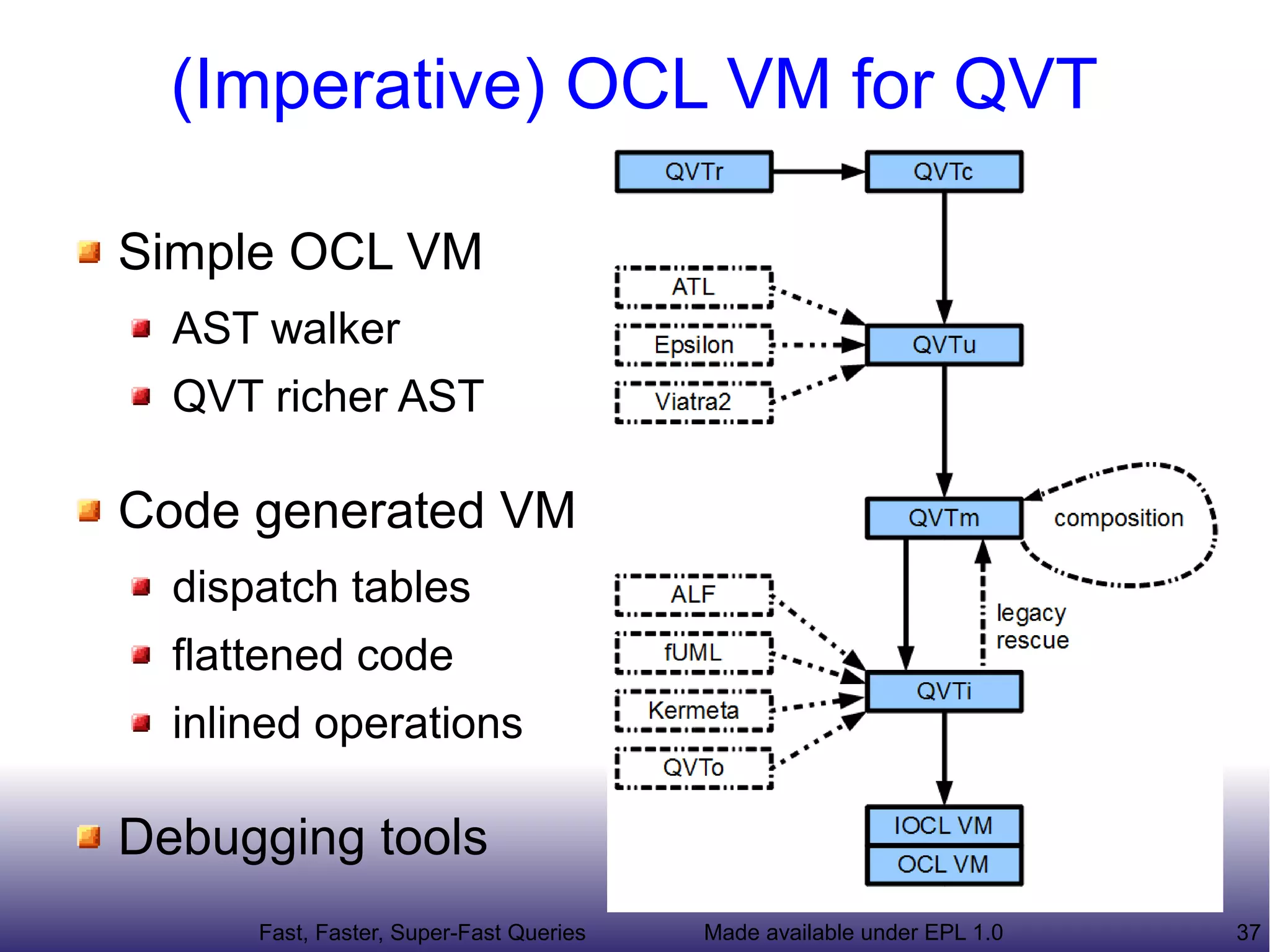 (Imperative) OCL VM for QVT

Simple OCL VM
AST walker
QVT richer AST

Code generated VM
dispatch tables
flattened code
inlined operations

Debugging tools

QVTr
QVTc
ATL
Epsilon
Viatra2
QVTu
QVTm
composition
legacy rescue
ALF
fUML
Kermeta
QVTo
QVTi
IOCL VM
OCL VM

Fast, Faster, Super-Fast Queries Made available under EPL 1.0 37